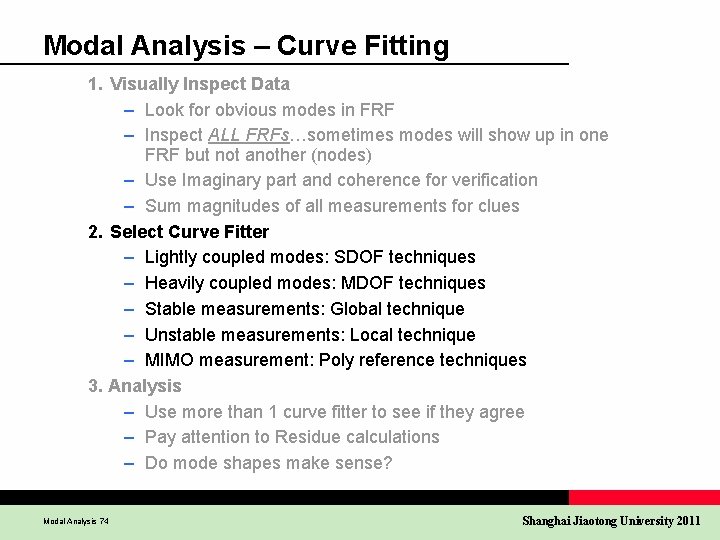 Modal Analysis – Curve Fitting

1. Visually Inspect Data
– Look for obvious modes in FRF
– Inspect ALL FRFs…sometimes modes will show up in one FRF but not another (nodes)
– Use Imaginary part and coherence for verification
– Sum magnitudes of all measurements for clues

2. Select Curve Fitter
– Lightly coupled modes: SDOF techniques
– Heavily coupled modes: MDOF techniques
– Stable measurements: Global technique
– Unstable measurements: Local technique
– MIMO measurement: Poly reference techniques

3. Analysis
– Use more than 1 curve fitter to see if they agree
– Pay attention to Residue calculations
– Do mode shapes make sense?

Modal Analysis 74

Shanghai Jiaotong University 2011